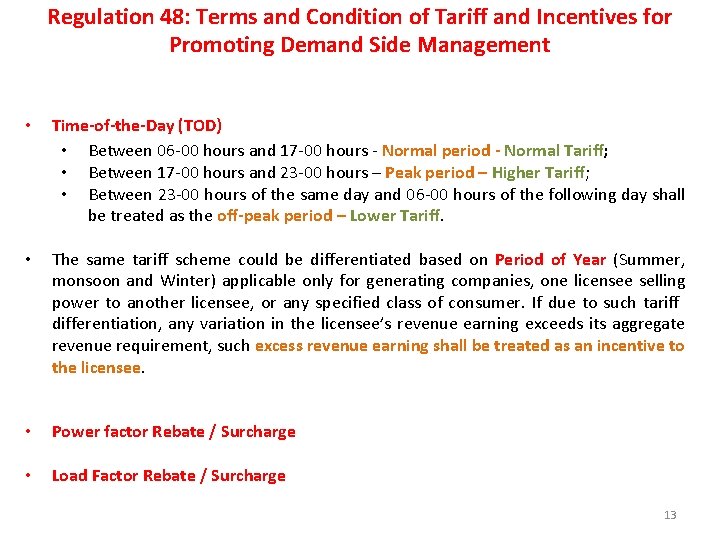 Regulation 48: Terms and Condition of Tariff and Incentives for Promoting Demand Side Management

• Time-of-the-Day (TOD)
  • Between 06-00 hours and 17-00 hours - Normal period - Normal Tariff;
  • Between 17-00 hours and 23-00 hours – Peak period – Higher Tariff;
  • Between 23-00 hours of the same day and 06-00 hours of the following day shall be treated as the off-peak period – Lower Tariff.

• The same tariff scheme could be differentiated based on Period of Year (Summer, monsoon and Winter) applicable only for generating companies, one licensee selling power to another licensee, or any specified class of consumer. If due to such tariff differentiation, any variation in the licensee's revenue earning exceeds its aggregate revenue requirement, such excess revenue earning shall be treated as an incentive to the licensee.

• Power factor Rebate / Surcharge

• Load Factor Rebate / Surcharge

13